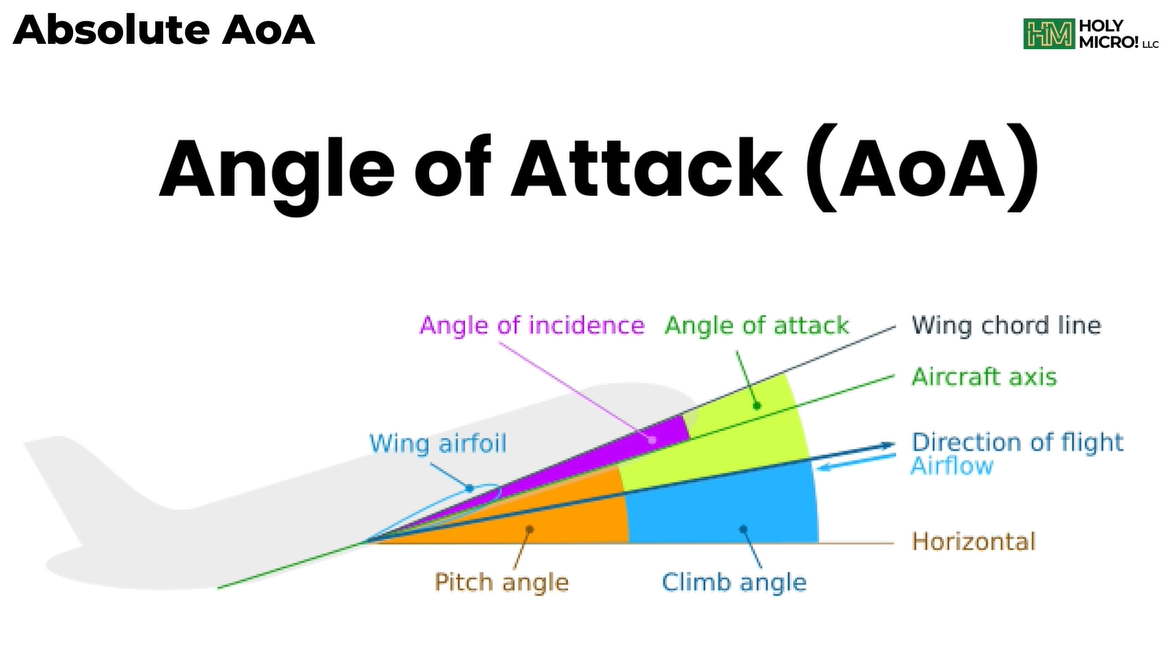 Absolute AoA

HM HOLY MICRO! LLC

Angle of Attack (AoA)

Angle of incidence
Angle of attack
Wing chord line
Aircraft axis
Wing airfoil
Direction of flight
Airflow
Horizontal
Pitch angle
Climb angle